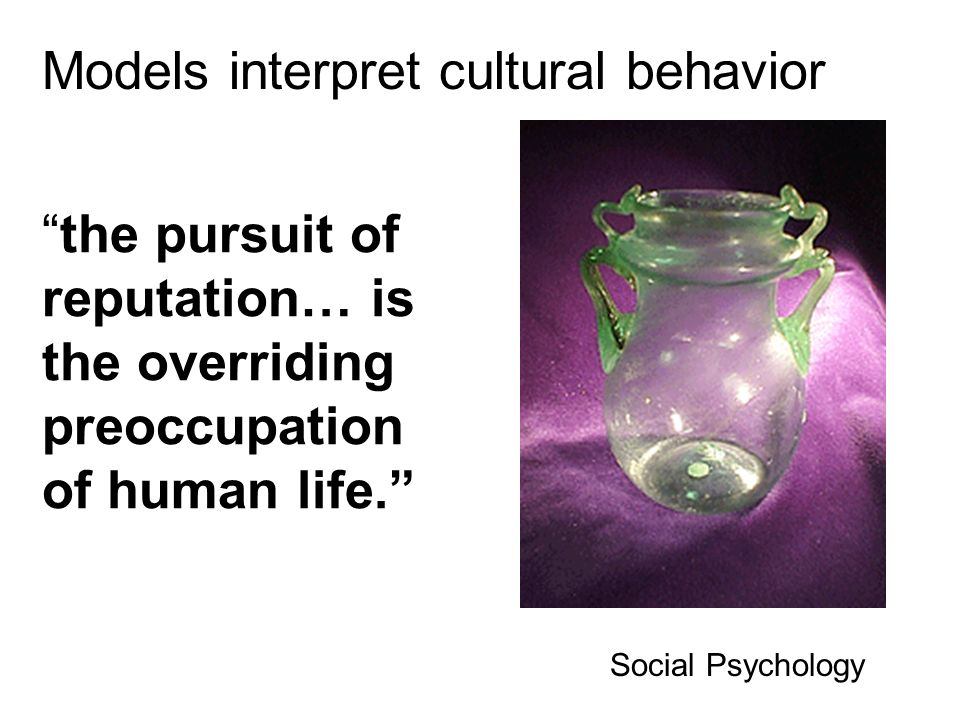 Models interpret cultural behavior

“the pursuit of reputation… is the overriding preoccupation of human life.”

Social Psychology